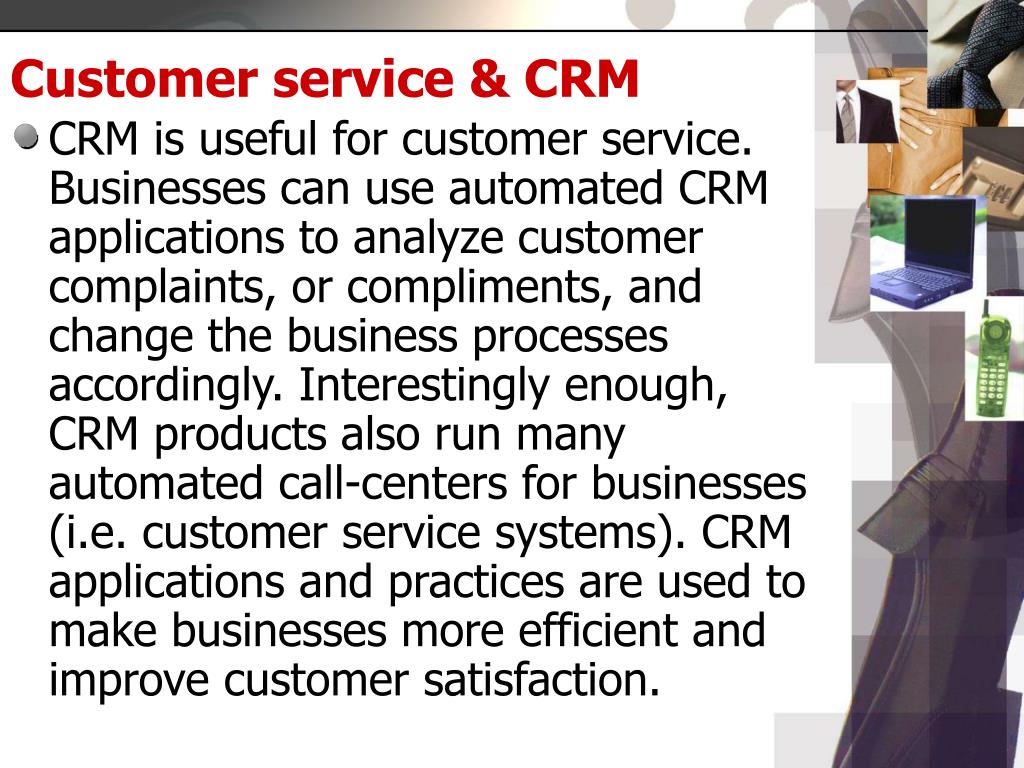 Customer service & CRM

CRM is useful for customer service. Businesses can use automated CRM applications to analyze customer complaints, or compliments, and change the business processes accordingly. Interestingly enough, CRM products also run many automated call-centers for businesses (i.e. customer service systems). CRM applications and practices are used to make businesses more efficient and improve customer satisfaction.